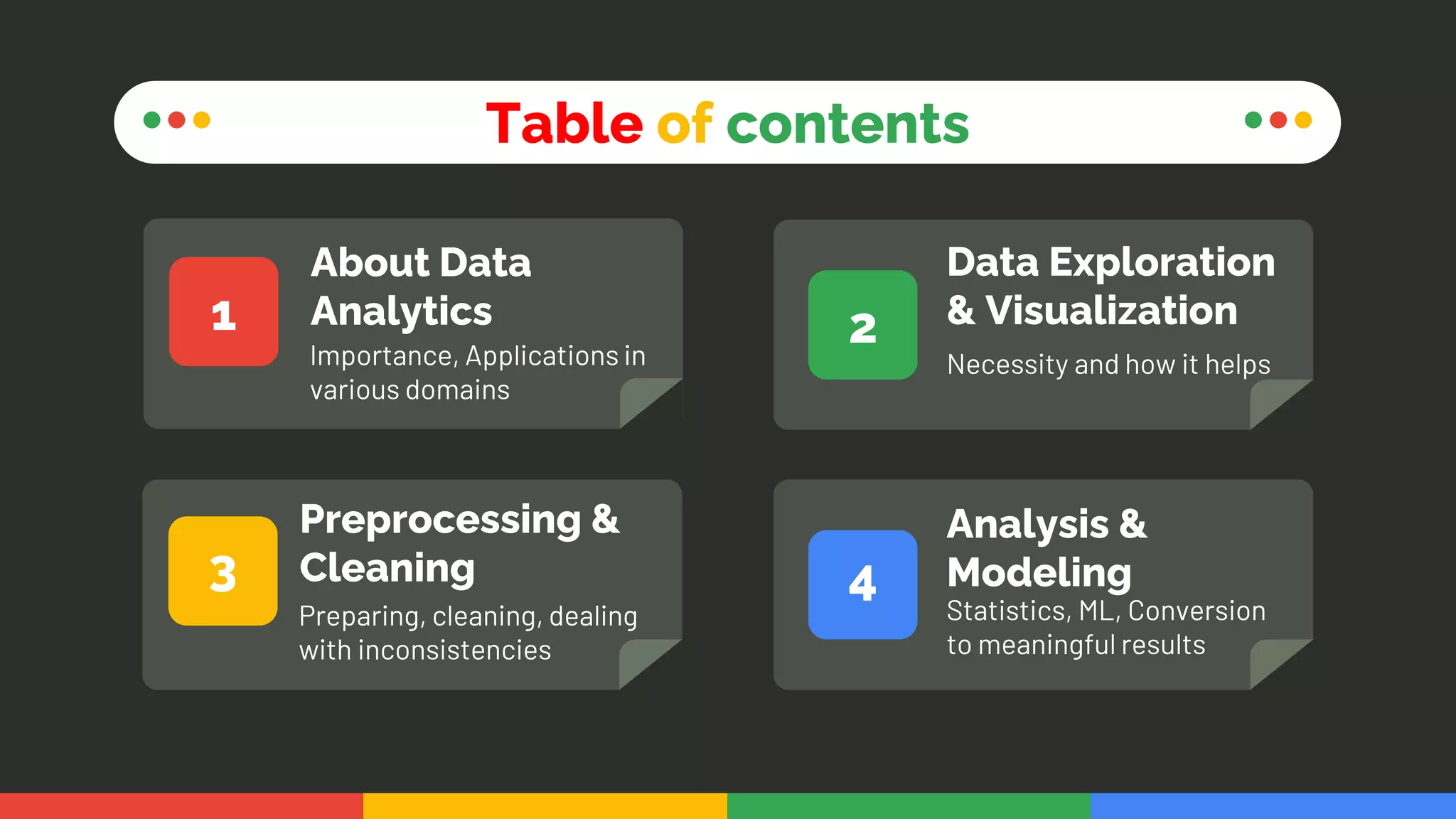 Table of contents

1
About Data Analytics
Importance, Applications in various domains

2
Data Exploration & Visualization
Necessity and how it helps

3
Preprocessing & Cleaning
Preparing, cleaning, dealing with inconsistencies

4
Analysis & Modeling
Statistics, ML, Conversion to meaningful results